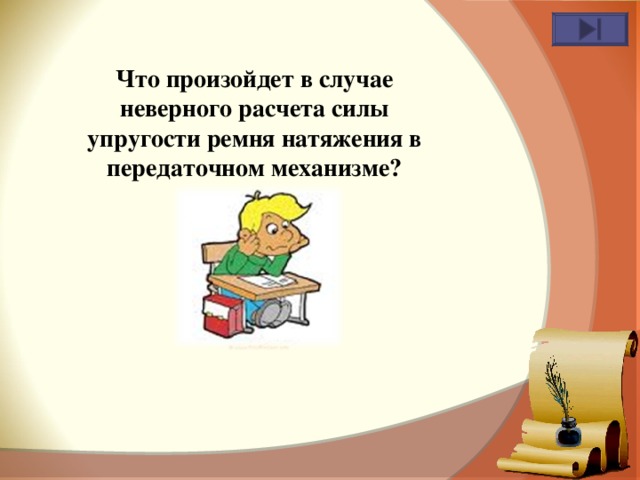 Что произойдет в случае неверного расчета силы упругости ремня натяжения в передаточном механизме?